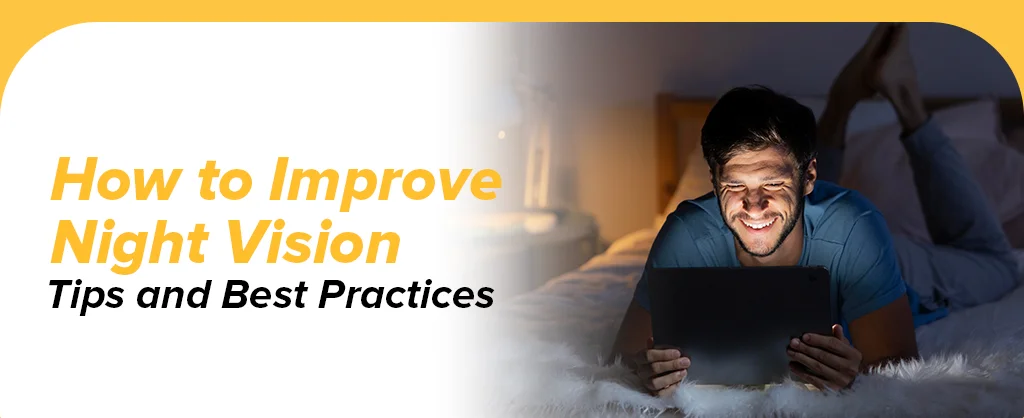 How to Improve Night Vision
Tips and Best Practices